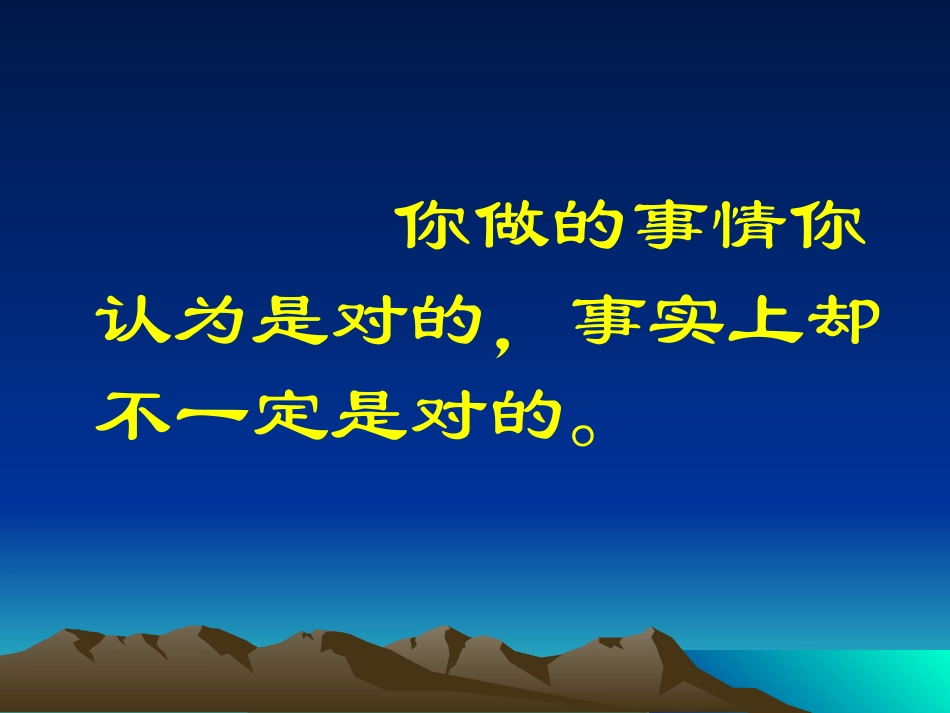 你做的事情你认为是对的，事实上却不一定是对的。